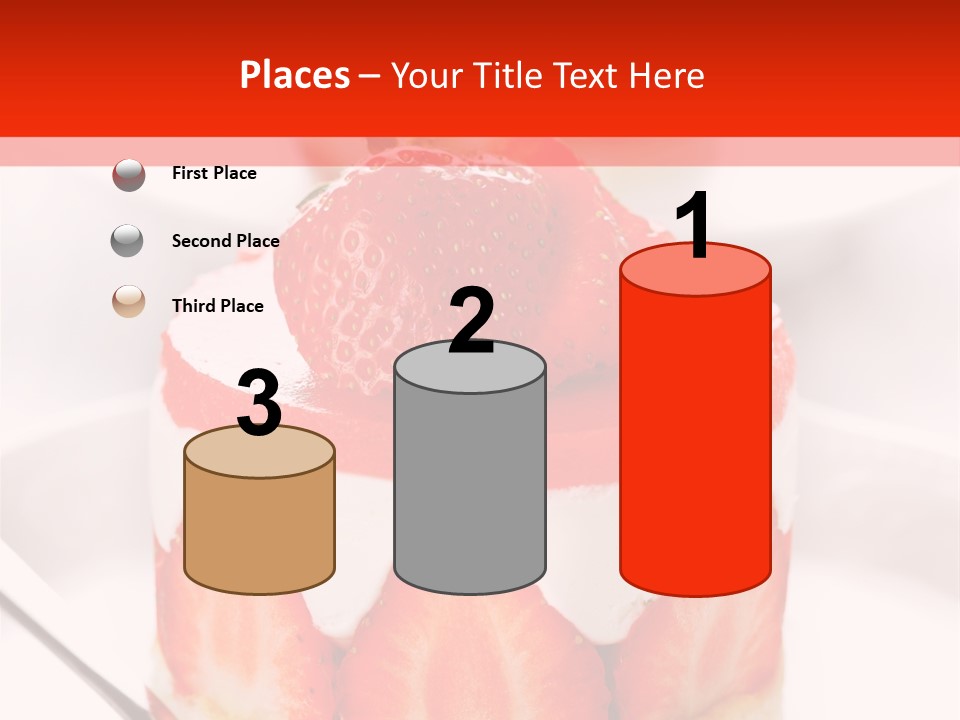 Places – Your Title Text Here

First Place

Second Place

Third Place

3

2

1